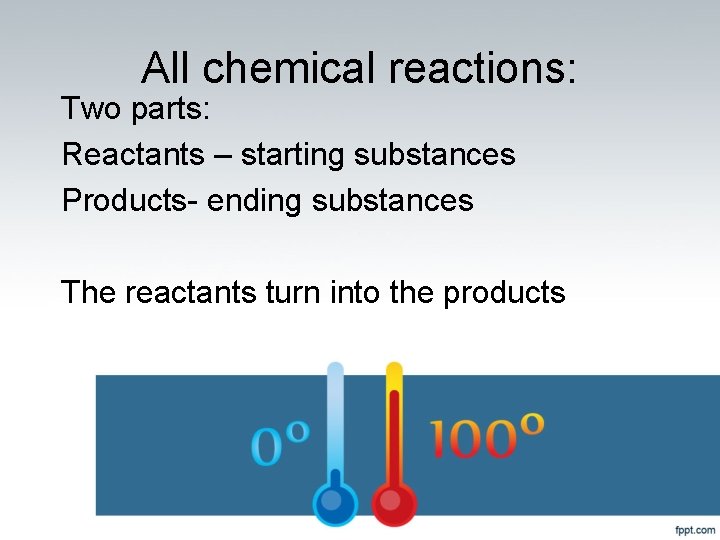 All chemical reactions:

Two parts:

Reactants – starting substances

Products- ending substances

The reactants turn into the products

0°

100°

fppt.com